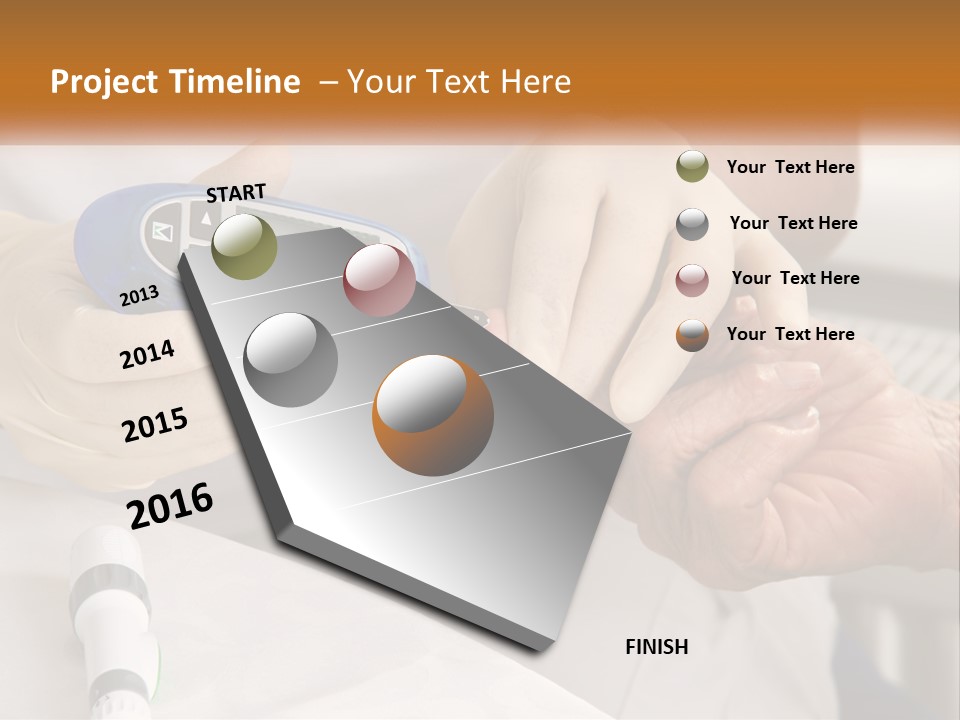 Project Timeline – Your Text Here

START

2013

2014

2015

2016

FINISH

Your Text Here

Your Text Here

Your Text Here

Your Text Here